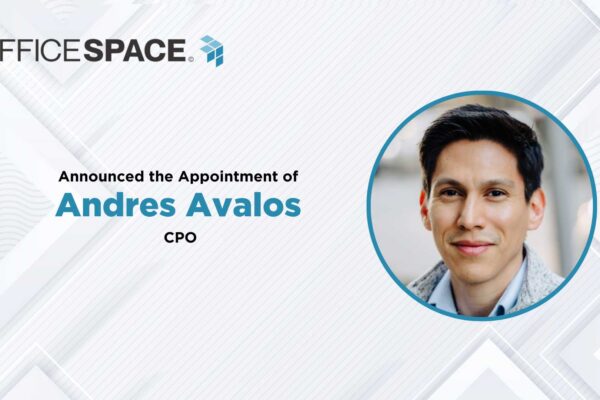 FFICESPACE®

Announced the Appointment of
Andres Avalos
CPO